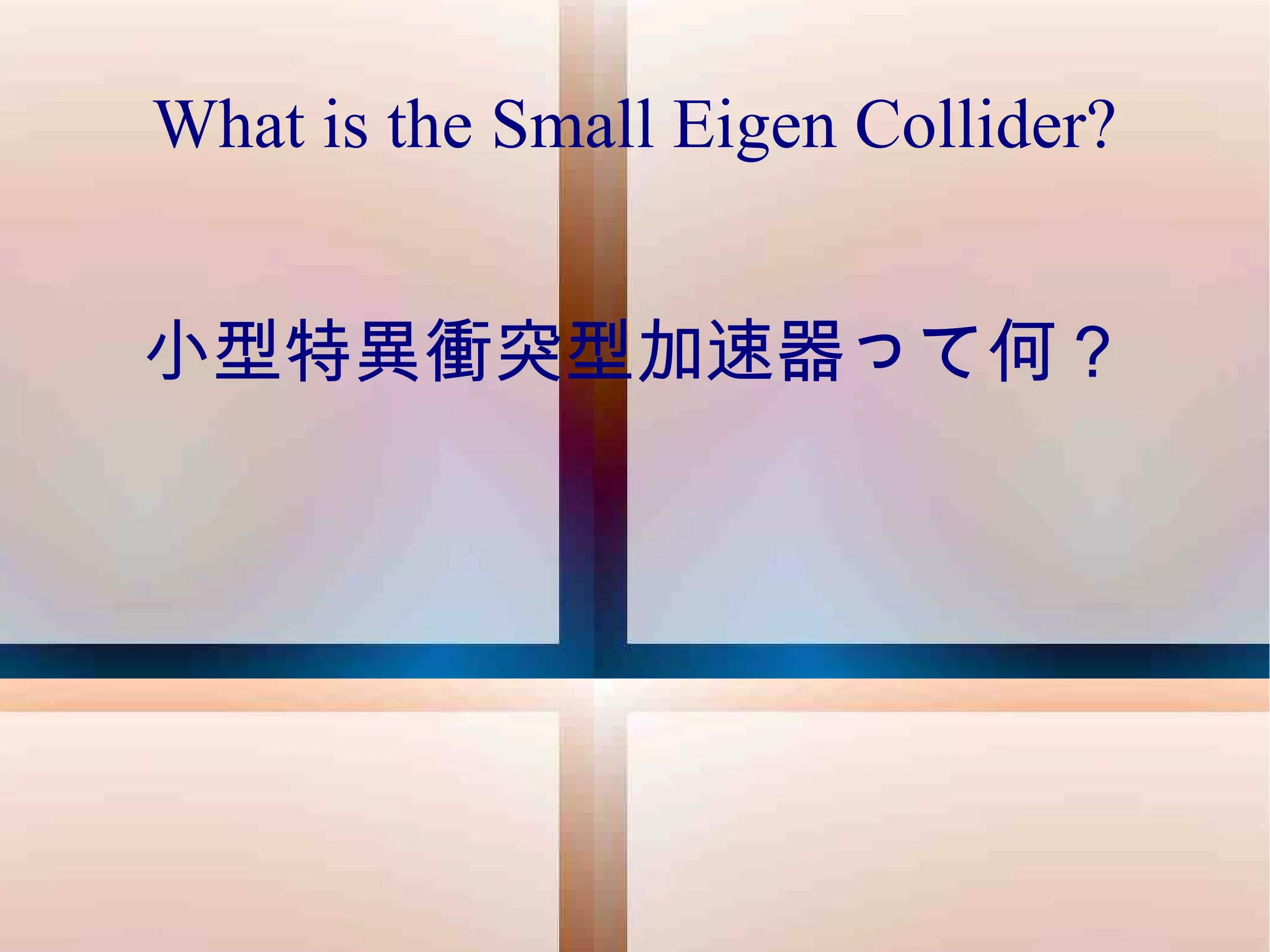 What is the Small Eigen Collider?

小型特異衝突型加速器って何？